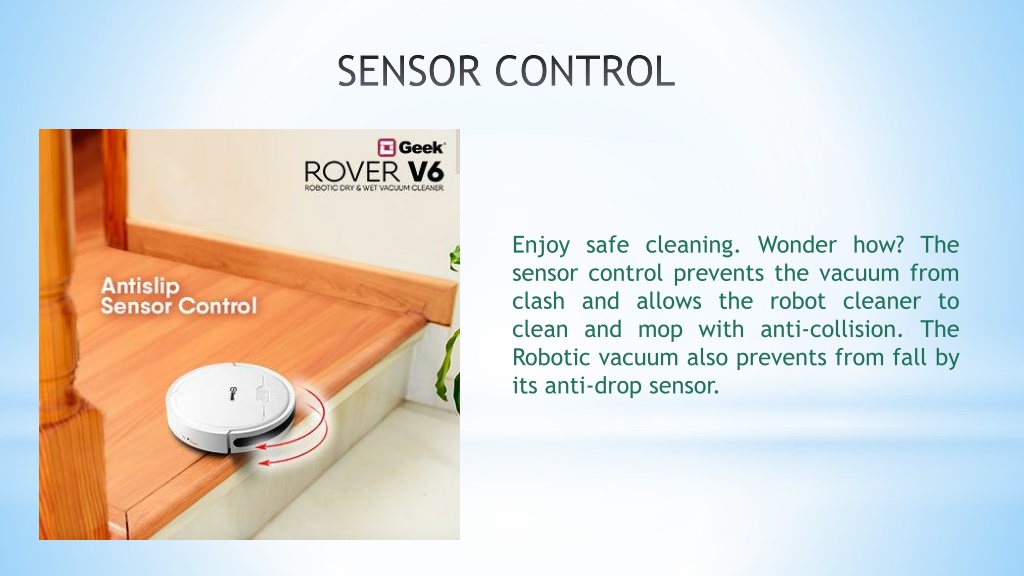 SENSOR CONTROL

Geek
ROVER V6
ROBOTIC DRY & WET VACUUM CLEANER

Antislip
Sensor Control

Geek

Enjoy safe cleaning. Wonder how? The sensor control prevents the vacuum from clash and allows the robot cleaner to clean and mop with anti-collision. The Robotic vacuum also prevents from fall by its anti-drop sensor.